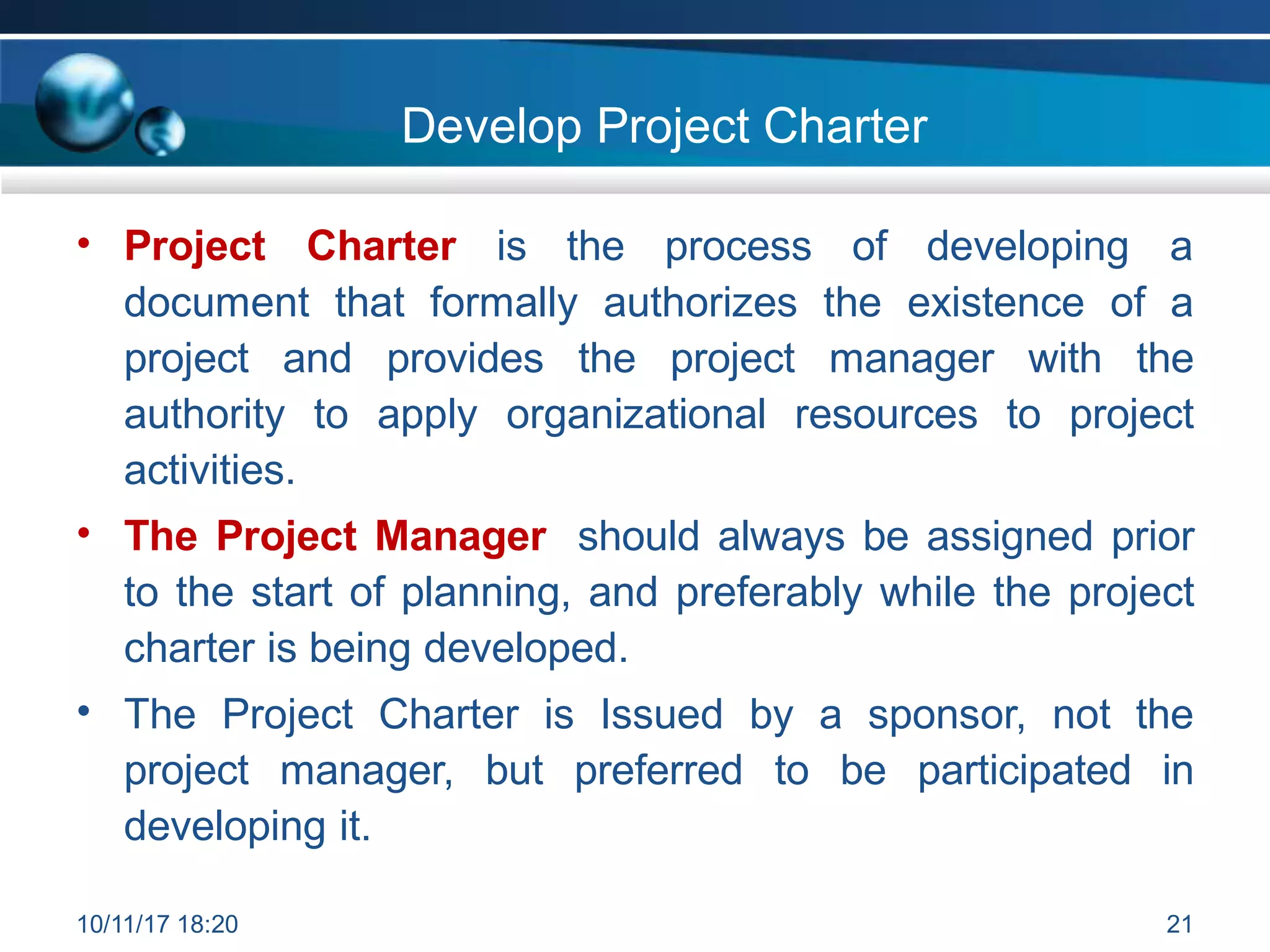 Develop Project Charter

• Project Charter is the process of developing a document that formally authorizes the existence of a project and provides the project manager with the authority to apply organizational resources to project activities.

• The Project Manager should always be assigned prior to the start of planning, and preferably while the project charter is being developed.

• The Project Charter is Issued by a sponsor, not the project manager, but preferred to be participated in developing it.

10/11/17 18:20

21